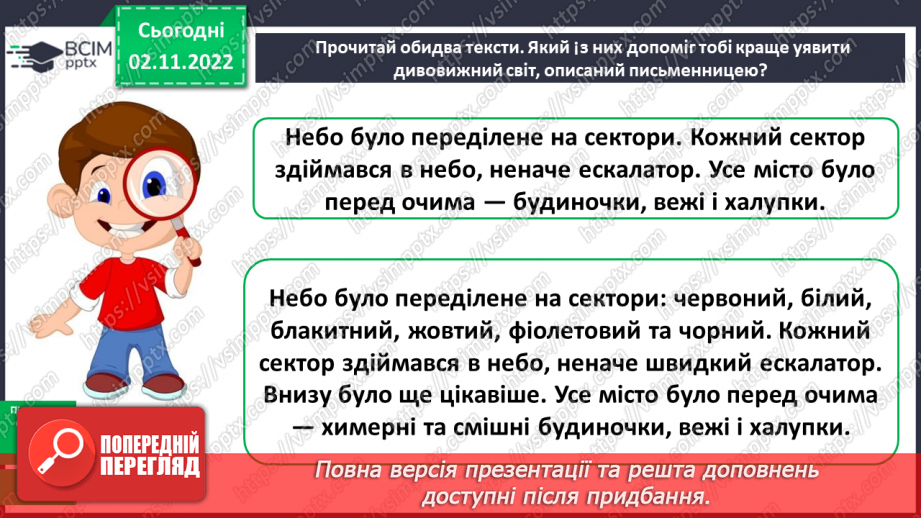 ВСІМ pptx

Сьогодні 02.11.2022

Прочитай обидва тексти. Який із них допоміг тобі краще уявити дивовижний світ, описаний письменницею?

Небо було переділене на сектори. Кожний сектор здіймався в небо, неначе ескалатор. Усе місто було перед очима — будиночки, вежі і халупки.

Небо було переділене на сектори: червоний, білий, блакитний, жовтий, фіолетовий та чорний. Кожний сектор здіймався в небо, неначе швидкий ескалатор. Внизу було ще цікавіше. Усе місто було перед очима — химерні та смішні будиночки, вежі і халупки.

ПОПЕРЕДНІЙ ПЕРЕГЛЯД

Повна версія презентації та решта доповнень доступні після придбання.

https://vsimpptx.com